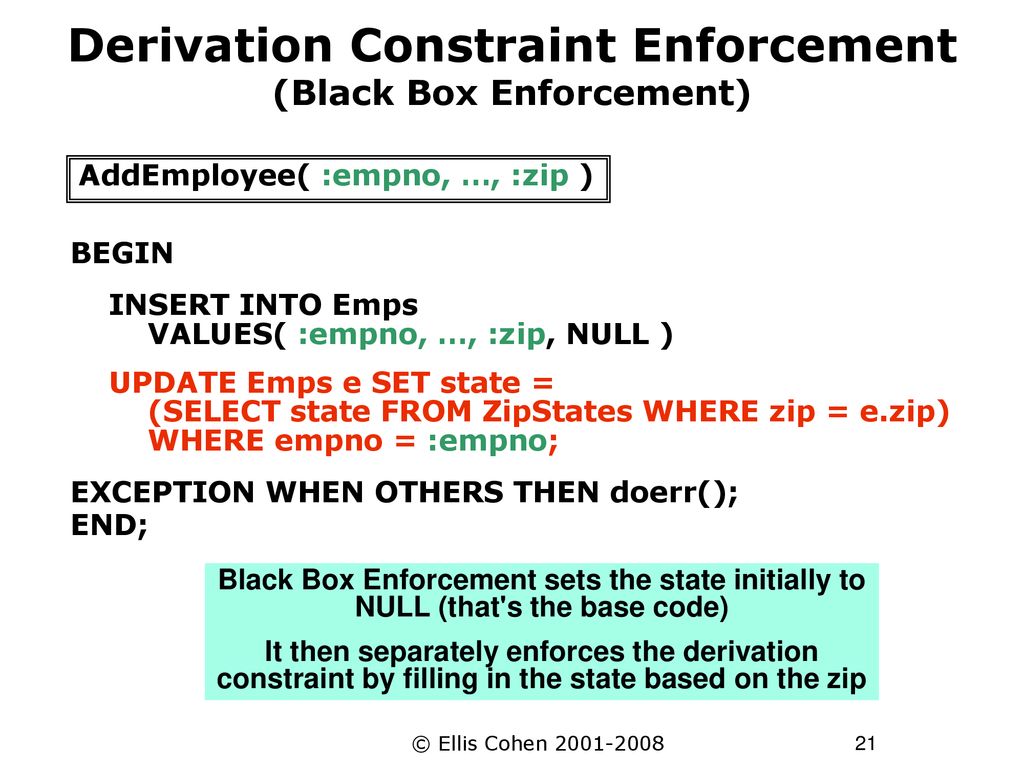 Derivation Constraint Enforcement
(Black Box Enforcement)

AddEmployee( :empno, …, :zip )

BEGIN

INSERT INTO Emps
VALUES( :empno, …, :zip, NULL )

UPDATE Emps e SET state =
(SELECT state FROM ZipStates WHERE zip = e.zip)
WHERE empno = :empno;

EXCEPTION WHEN OTHERS THEN doerr();
END;

Black Box Enforcement sets the state initially to NULL (that's the base code)

It then separately enforces the derivation constraint by filling in the state based on the zip

© Ellis Cohen 2001-2008

21